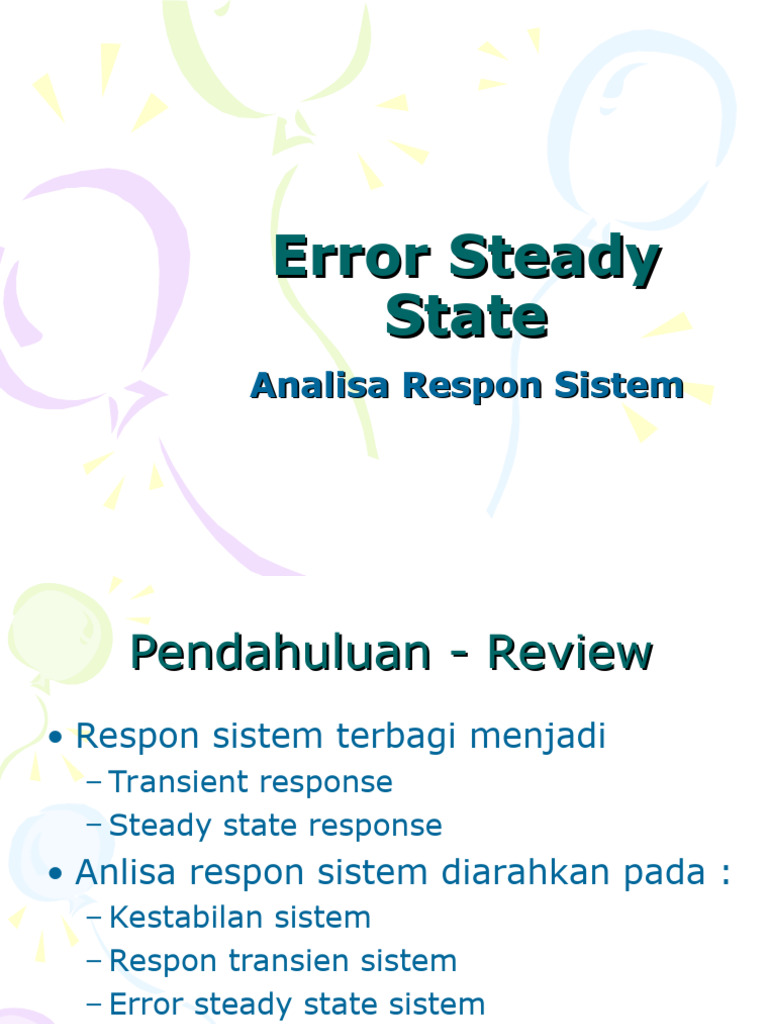 Error Steady State

Analisa Respon Sistem

Pendahuluan - Review

• Respon sistem terbagi menjadi
– Transient response
– Steady state response
• Anlisa respon sistem diarahkan pada :
– Kestabilan sistem
– Respon transien sistem
– Error steady state sistem